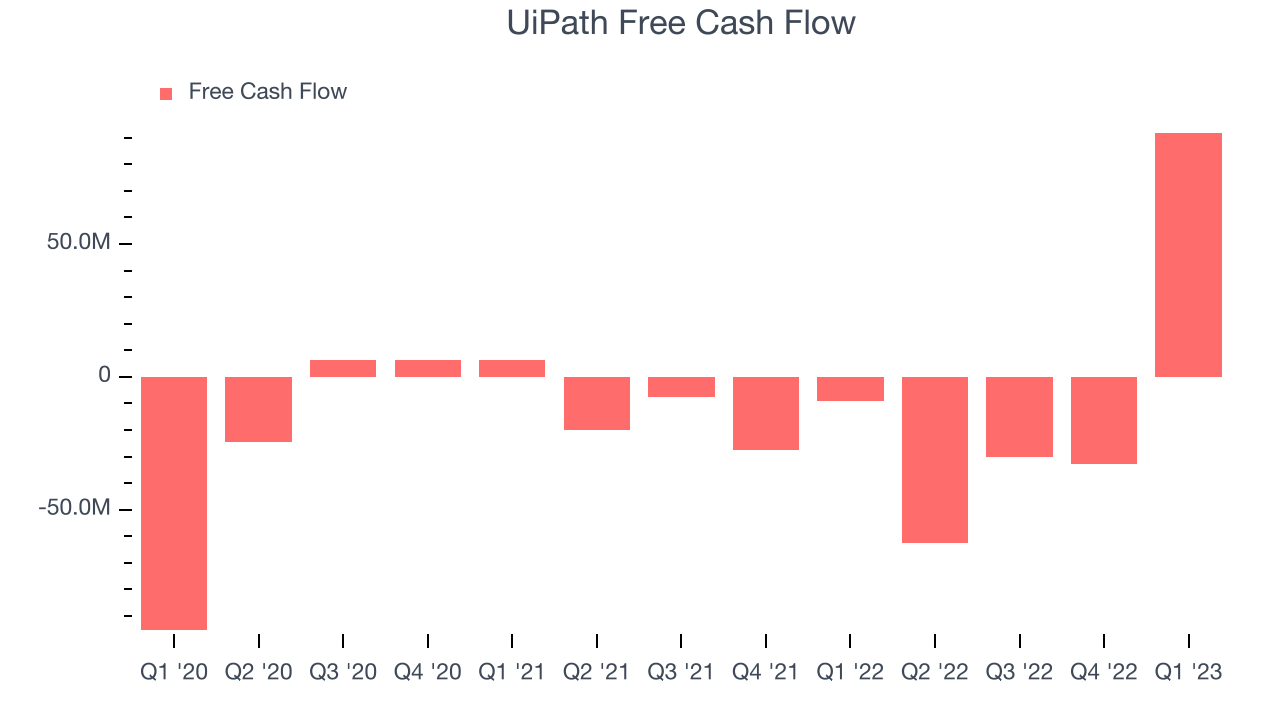 UiPath Free Cash Flow

Free Cash Flow

50.0M
0
-50.0M

Q1 '20
Q2 '20
Q3 '20
Q4 '20
Q1 '21
Q2 '21
Q3 '21
Q4 '21
Q1 '22
Q2 '22
Q3 '22
Q4 '22
Q1 '23